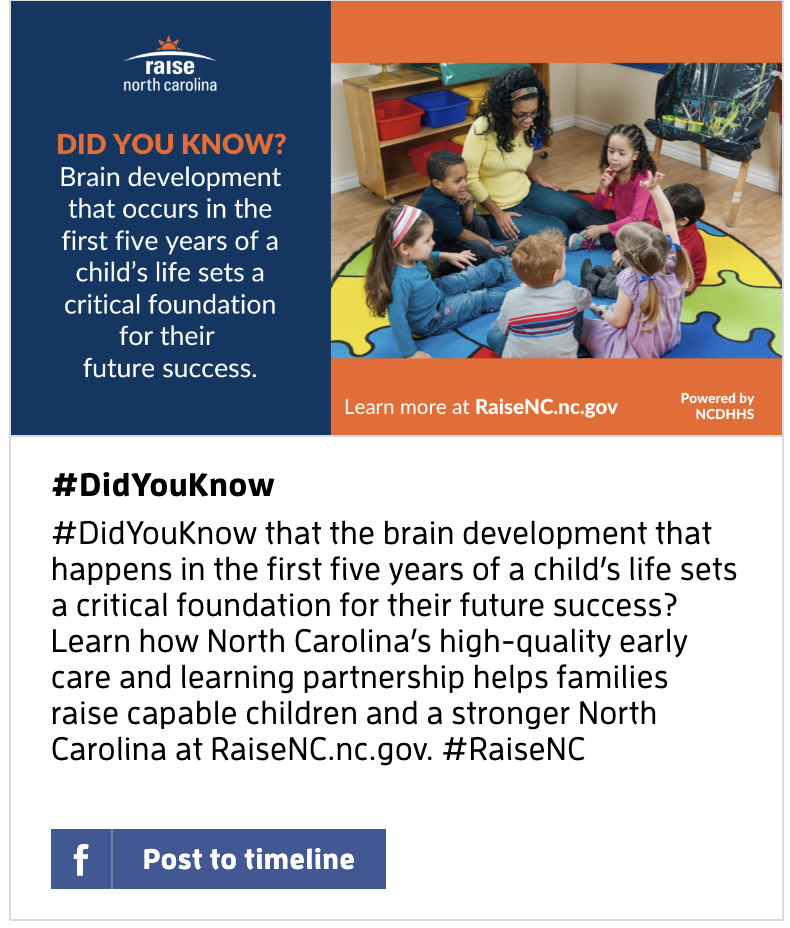 raise
north carolina

DID YOU KNOW?
Brain development that occurs in the first five years of a child's life sets a critical foundation for their future success.

Learn more at RaiseNC.nc.gov

Powered by NCDHHS

#DidYouKnow

#DidYouKnow that the brain development that happens in the first five years of a child's life sets a critical foundation for their future success? Learn how North Carolina's high-quality early care and learning partnership helps families raise capable children and a stronger North Carolina at RaiseNC.nc.gov. #RaiseNC

f Post to timeline